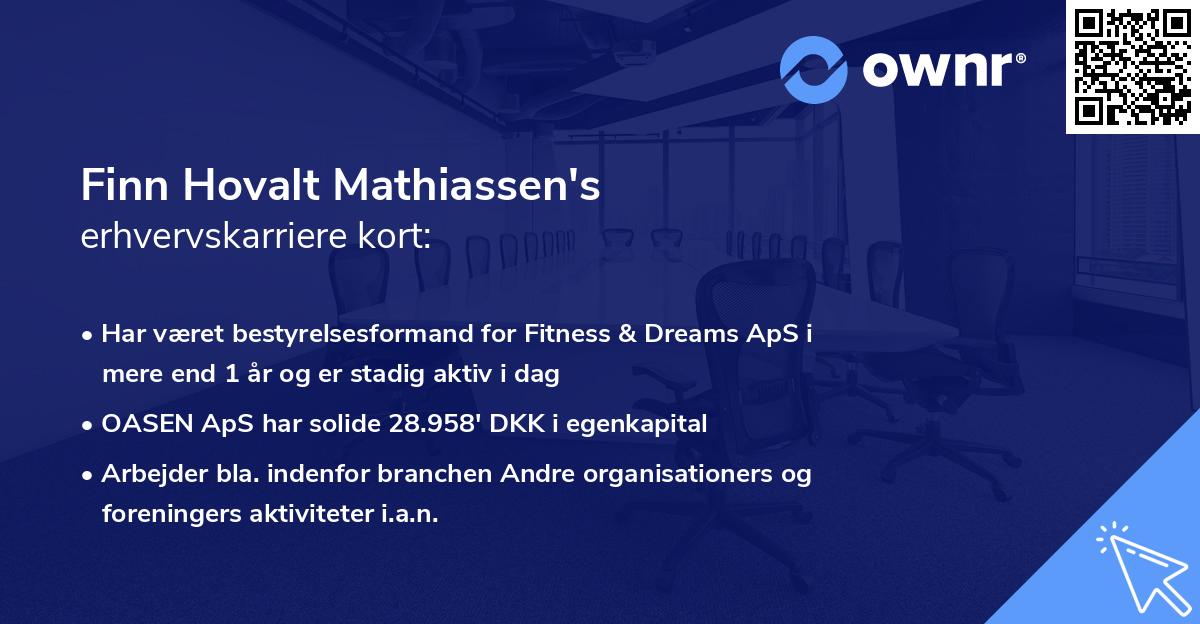 ownr®

Finn Hovalt Mathiassen's
erhvervskarriere kort:

• Har været bestyrelsesformand for Fitness & Dreams ApS i mere end 1 år og er stadig aktiv i dag
• OASEN ApS har solide 28.958' DKK i egenkapital
• Arbejder bla. indenfor branchen Andre organisationers og foreningers aktiviteter i.a.n.